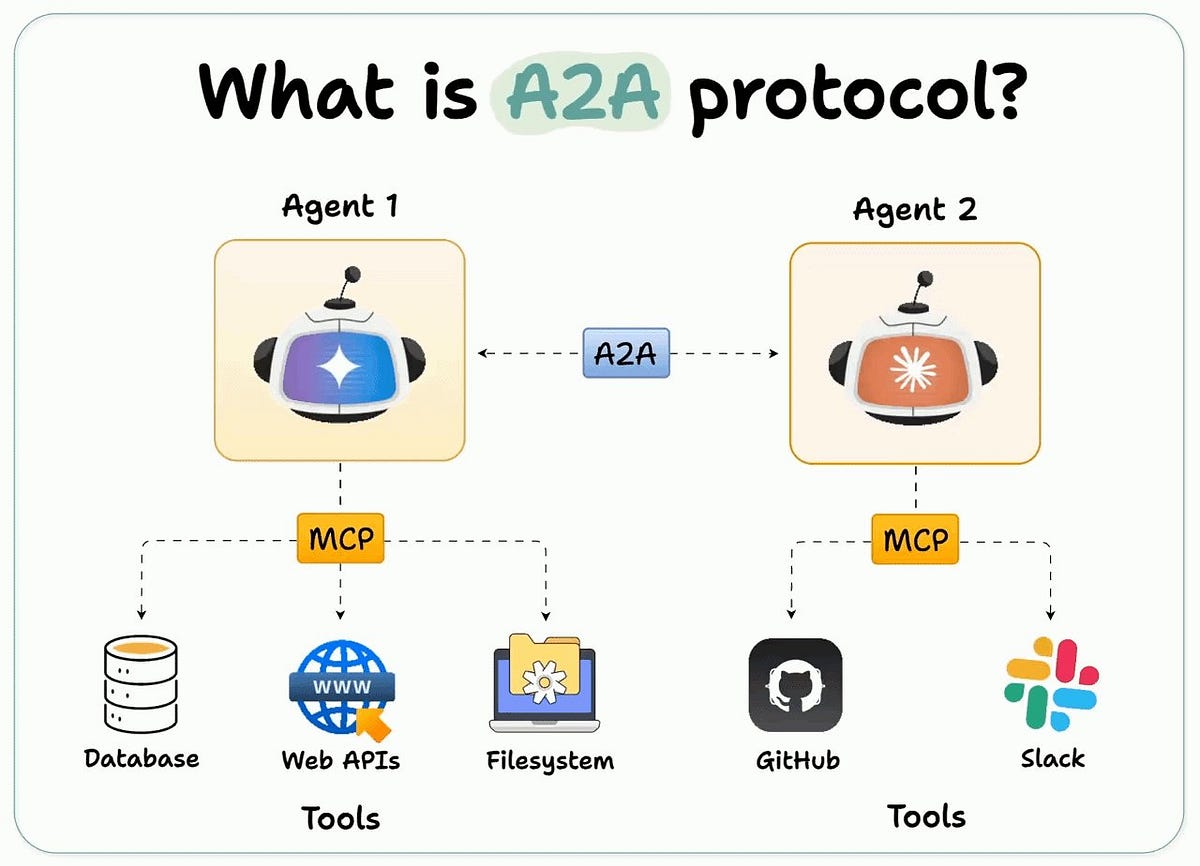 What is A2A protocol?

Agent 1

A2A

Agent 2

MCP

MCP

WWW

Database

Web APIs

Filesystem

GitHub

Slack

Tools

Tools